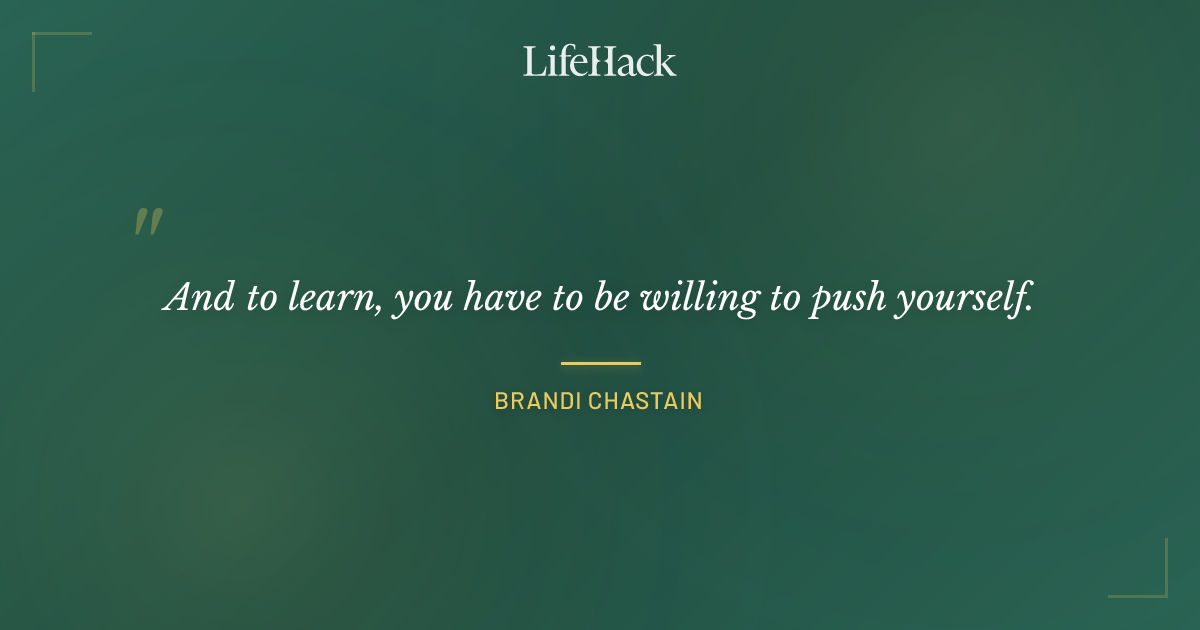 LifeHack

"

And to learn, you have to be willing to push yourself.

BRANDI CHASTAIN